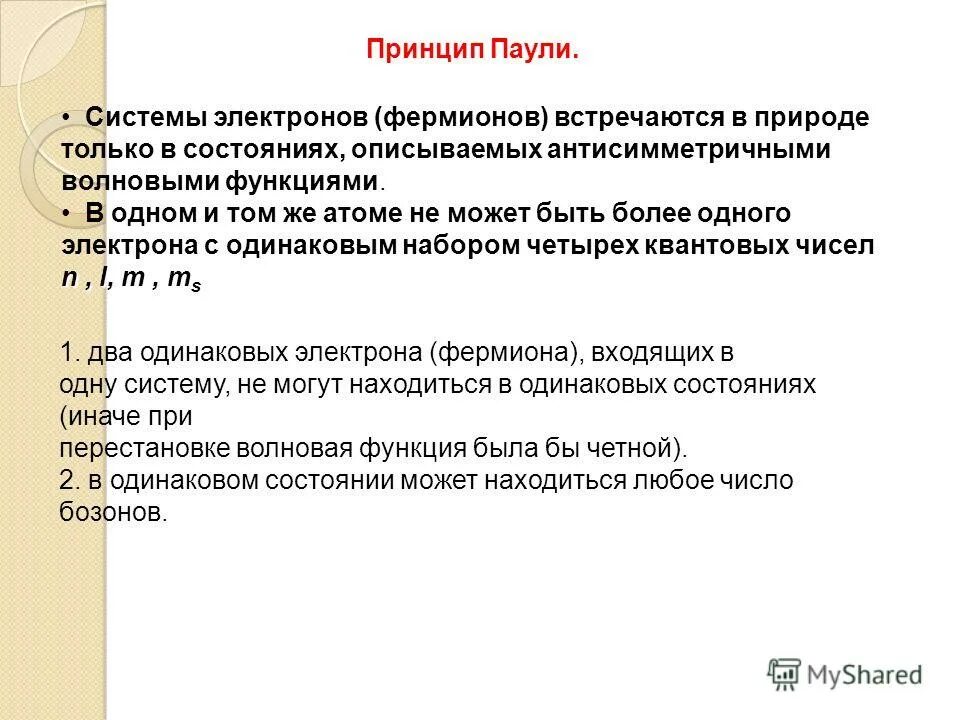 Принцип Паули.

• Системы электронов (фермионов) встречаются в природе только в состояниях, описываемых антисимметричными волновыми функциями.
• В одном и том же атоме не может быть более одного электрона с одинаковым набором четырех квантовых чисел $n$ , $l$, $m$ , $m_s$

1. два одинаковых электрона (фермиона), входящих в одну систему, не могут находиться в одинаковых состояниях (иначе при перестановке волновая функция была бы четной).
2. в одинаковом состоянии может находиться любое число бозонов.

MyShared